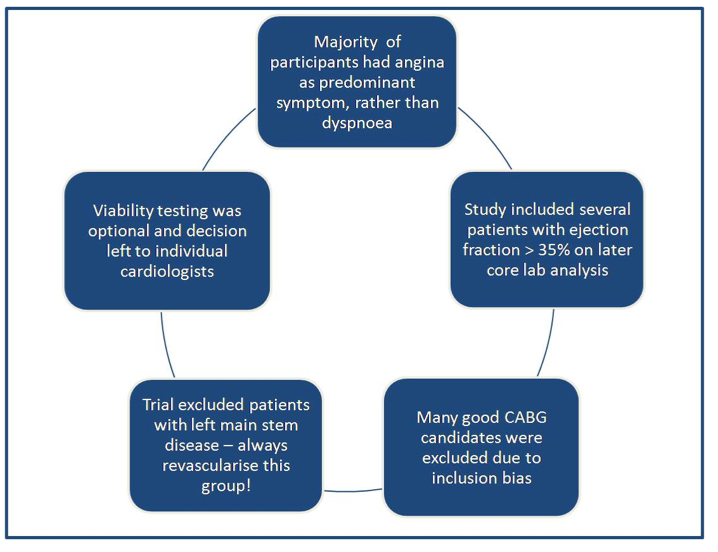 Majority of participants had angina as predominant symptom, rather than dyspnoea

Study included several patients with ejection fraction > 35% on later core lab analysis

Many good CABG candidates were excluded due to inclusion bias

Trial excluded patients with left main stem disease – always revascularise this group!

Viability testing was optional and decision left to individual cardiologists